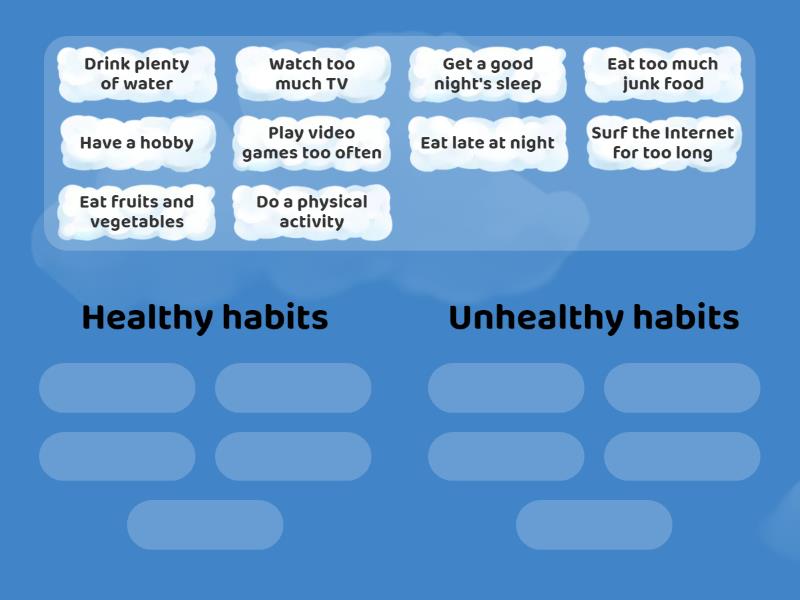 Drink plenty of water

Watch too much TV

Get a good night's sleep

Eat too much junk food

Have a hobby

Play video games too often

Eat late at night

Surf the Internet for too long

Eat fruits and vegetables

Do a physical activity

Healthy habits

Unhealthy habits